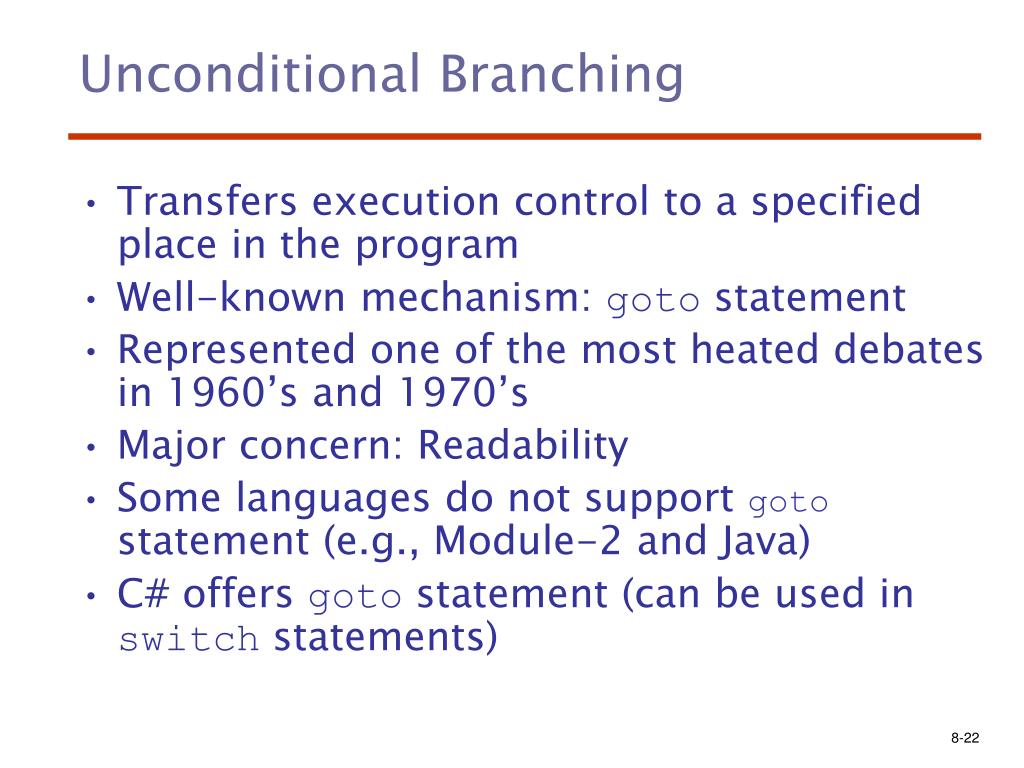 Unconditional Branching

• Transfers execution control to a specified place in the program
• Well-known mechanism: goto statement
• Represented one of the most heated debates in 1960's and 1970's
• Major concern: Readability
• Some languages do not support goto statement (e.g., Module-2 and Java)
• C# offers goto statement (can be used in switch statements)

8-22